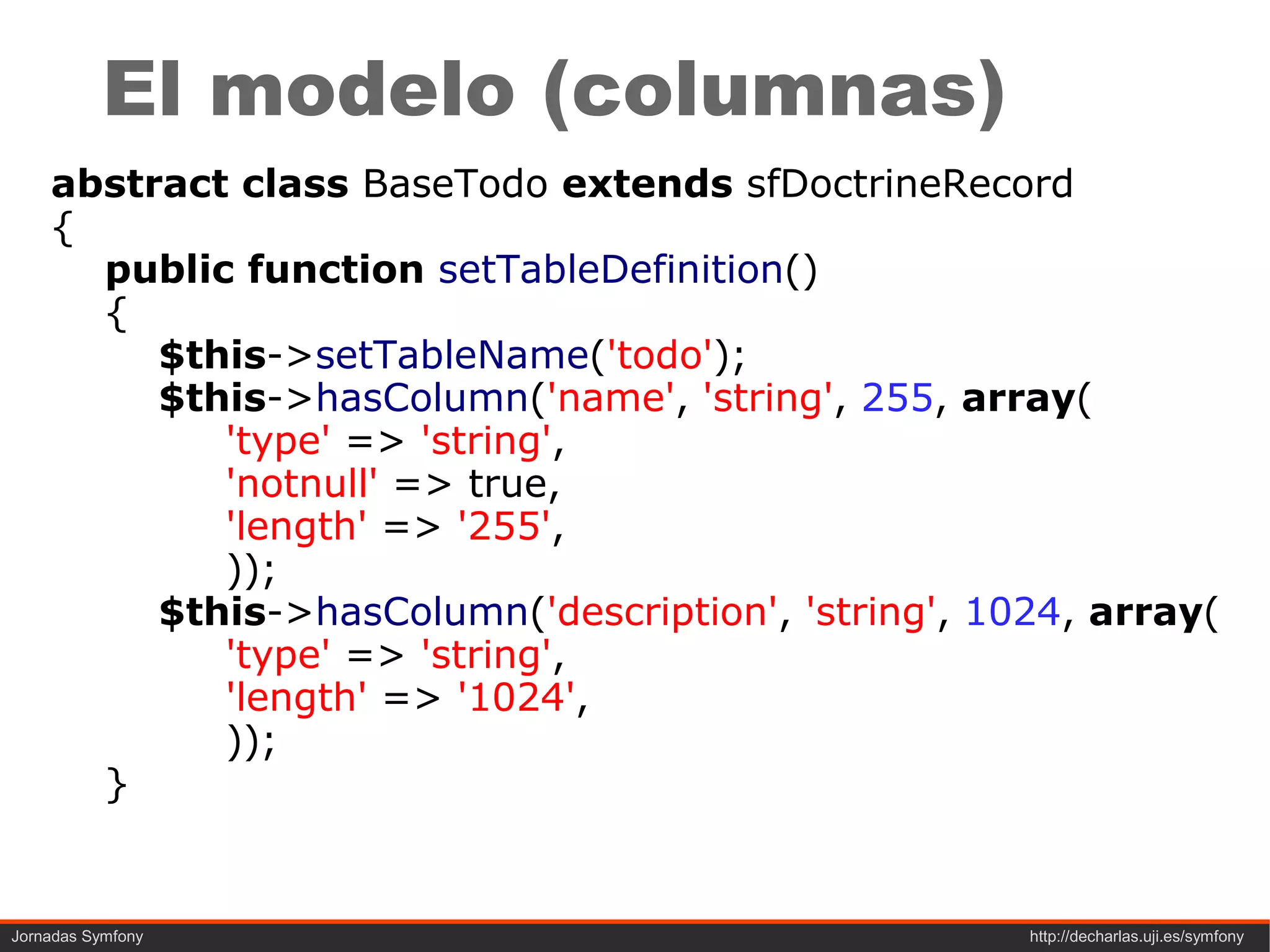 El modelo (columnas)

abstract class BaseTodo extends sfDoctrineRecord
{
  public function setTableDefinition()
  {
    $this->setTableName('todo');
    $this->hasColumn('name', 'string', 255, array(
      'type' => 'string',
      'notnull' => true,
      'length' => '255',
      ));
    $this->hasColumn('description', 'string', 1024, array(
      'type' => 'string',
      'length' => '1024',
      ));
  }

Jornadas Symfony
http://decharlas.uji.es/symfony